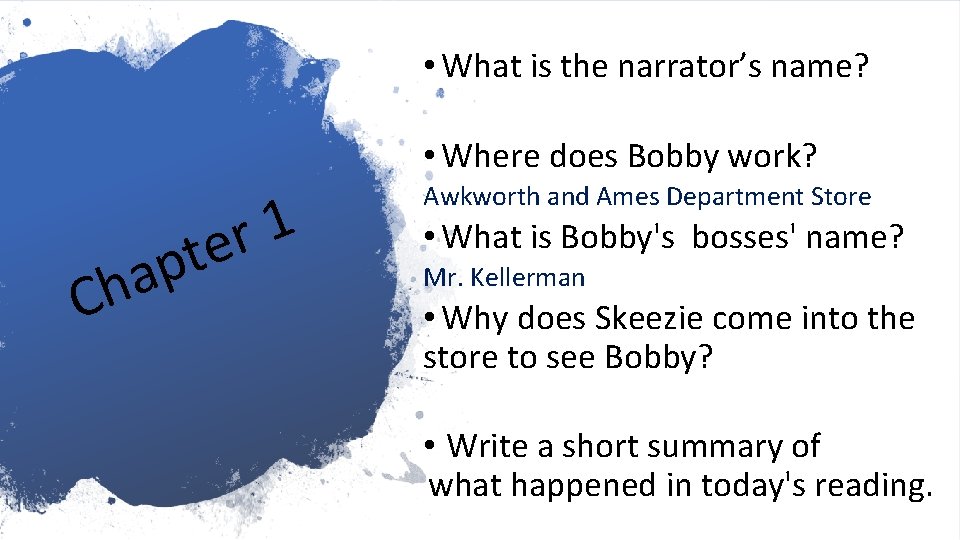 Chapter 1

• What is the narrator's name?

• Where does Bobby work?

Awkworth and Ames Department Store

• What is Bobby's bosses' name?

Mr. Kellerman

• Why does Skeezie come into the store to see Bobby?

• Write a short summary of what happened in today's reading.